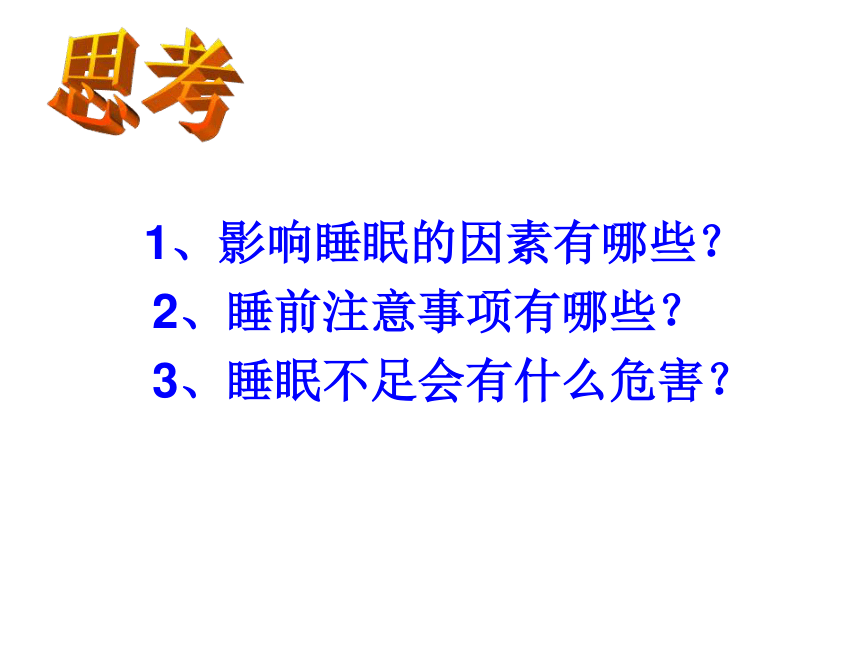 思考

1、影响睡眠的因素有哪些？
2、睡前注意事项有哪些？
3、睡眠不足会有什么危害？